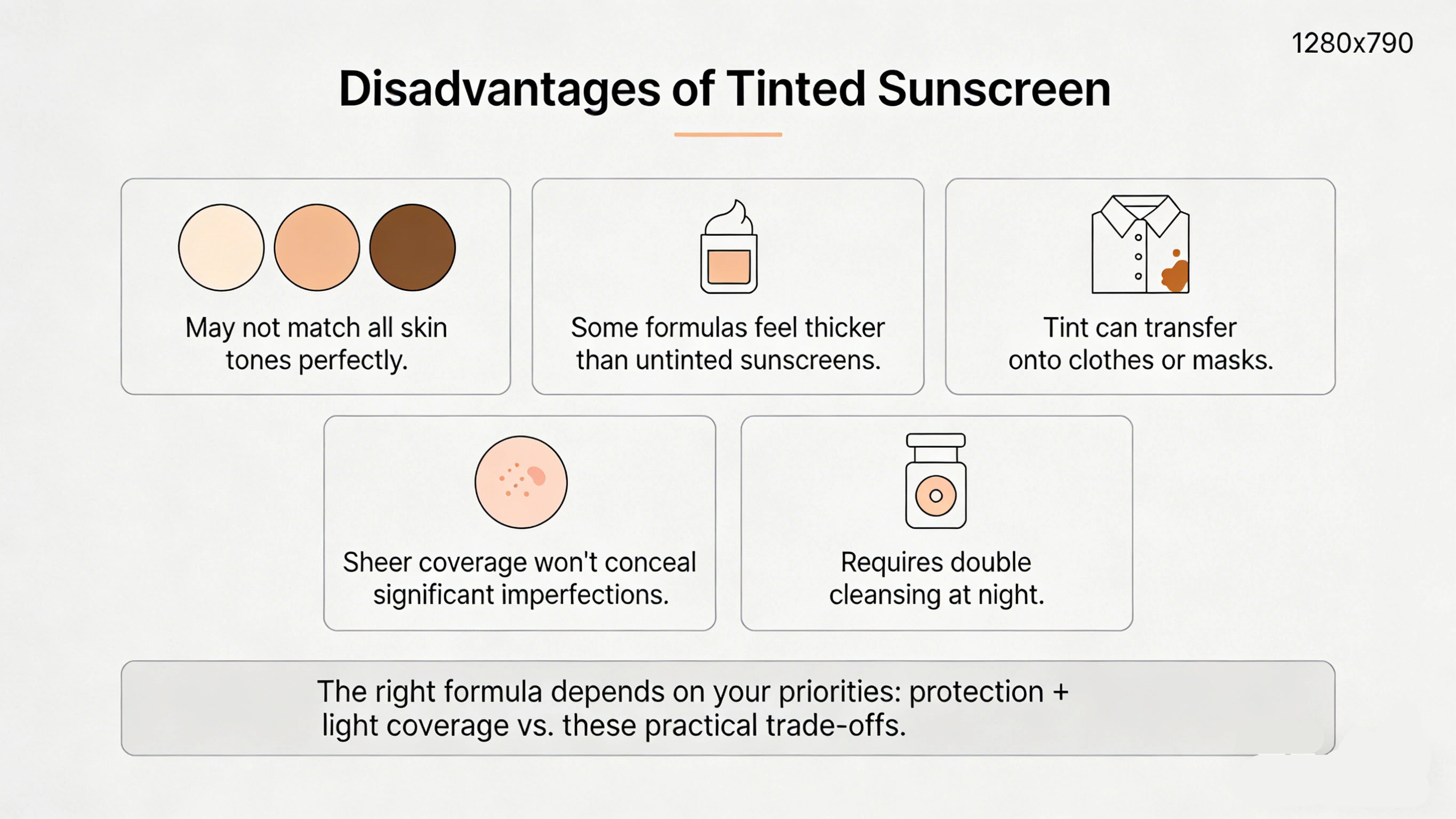 1280x790

Disadvantages of Tinted Sunscreen

May not match all skin tones perfectly.

Some formulas feel thicker than untinted sunscreens.

Tint can transfer onto clothes or masks.

Sheer coverage won't conceal significant imperfections.

Requires double cleansing at night.

The right formula depends on your priorities: protection + light coverage vs. these practical trade-offs.